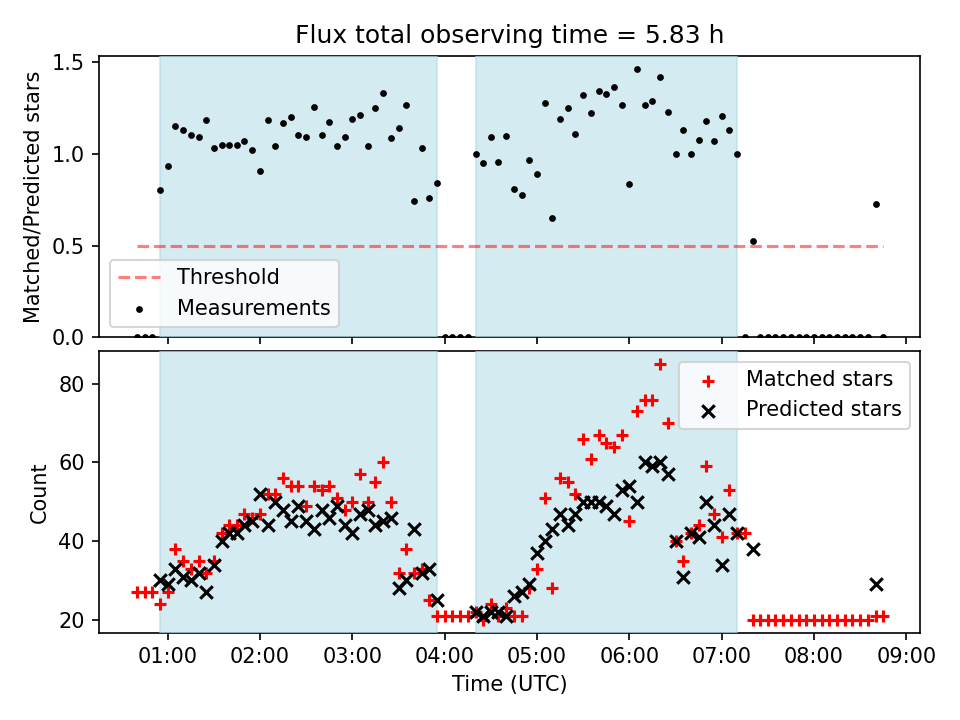 Flux total observing time = 5.83 h

Matched/Predicted stars

1.5
1.0
0.5
0.0

Threshold
Measurements

Count

80
60
40
20

Matched stars
Predicted stars

01:00 02:00 03:00 04:00 05:00 06:00 07:00 08:00 09:00

Time (UTC)